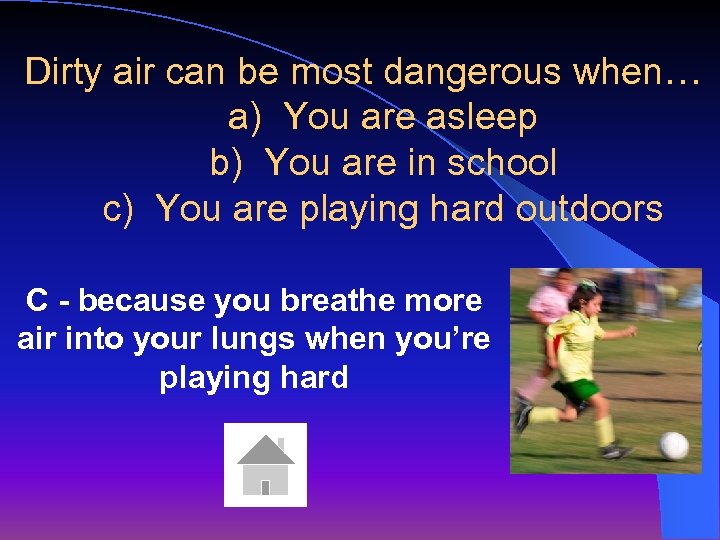 Dirty air can be most dangerous when…
a) You are asleep
b) You are in school
c) You are playing hard outdoors

C - because you breathe more air into your lungs when you're playing hard